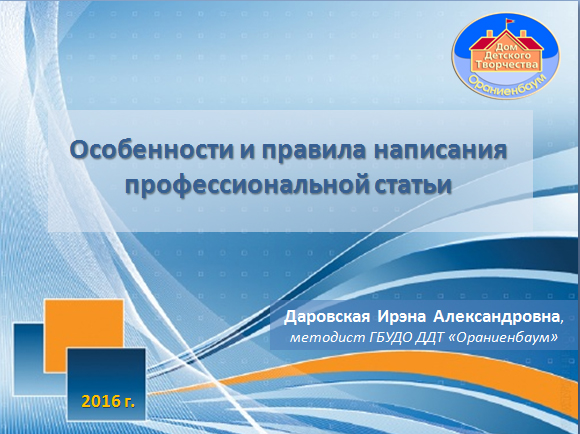 Дом Детского Творчества
Ораниенбаум

Особенности и правила написания профессиональной статьи

Даровская Ирэна Александровна,
методист ГБУДО ДДТ «Ораниенбаум»

2016 г.